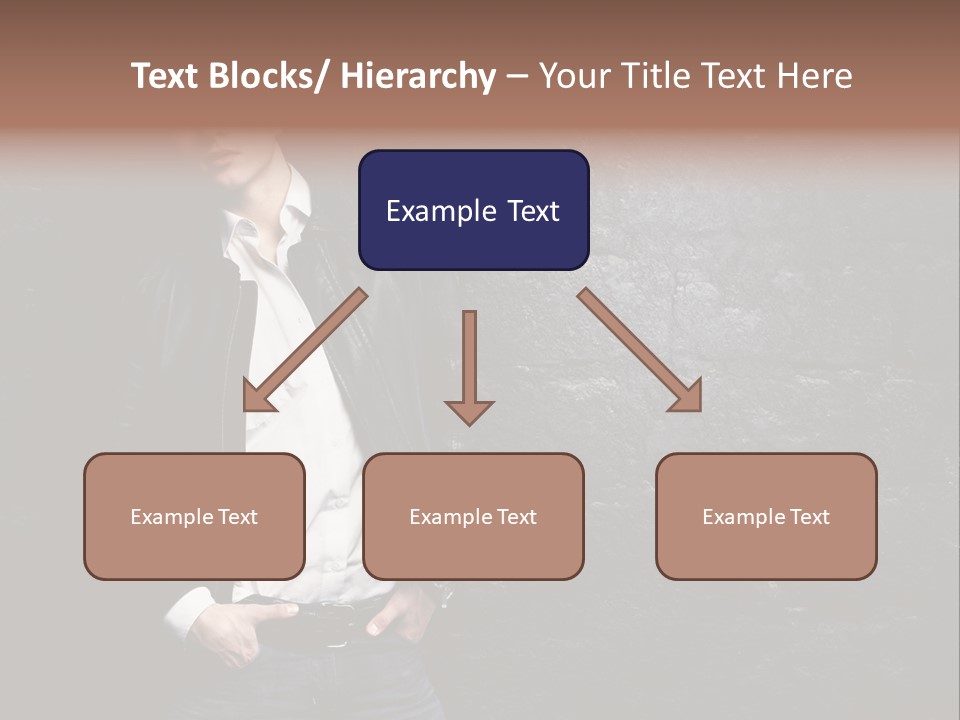 Text Blocks/ Hierarchy – Your Title Text Here

Example Text

Example Text

Example Text

Example Text